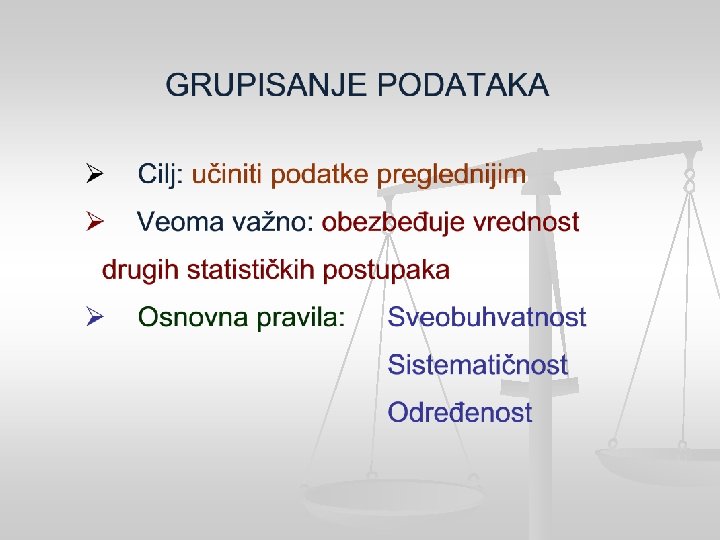 GRUPISANJE PODATAKA

➢ Cilj: učiniti podatke preglednijim

➢ Veoma važno: obezbeđuje vrednost drugih statističkih postupaka

➢ Osnovna pravila: Sveobuhvatnost
Sistematičnost
Određenost